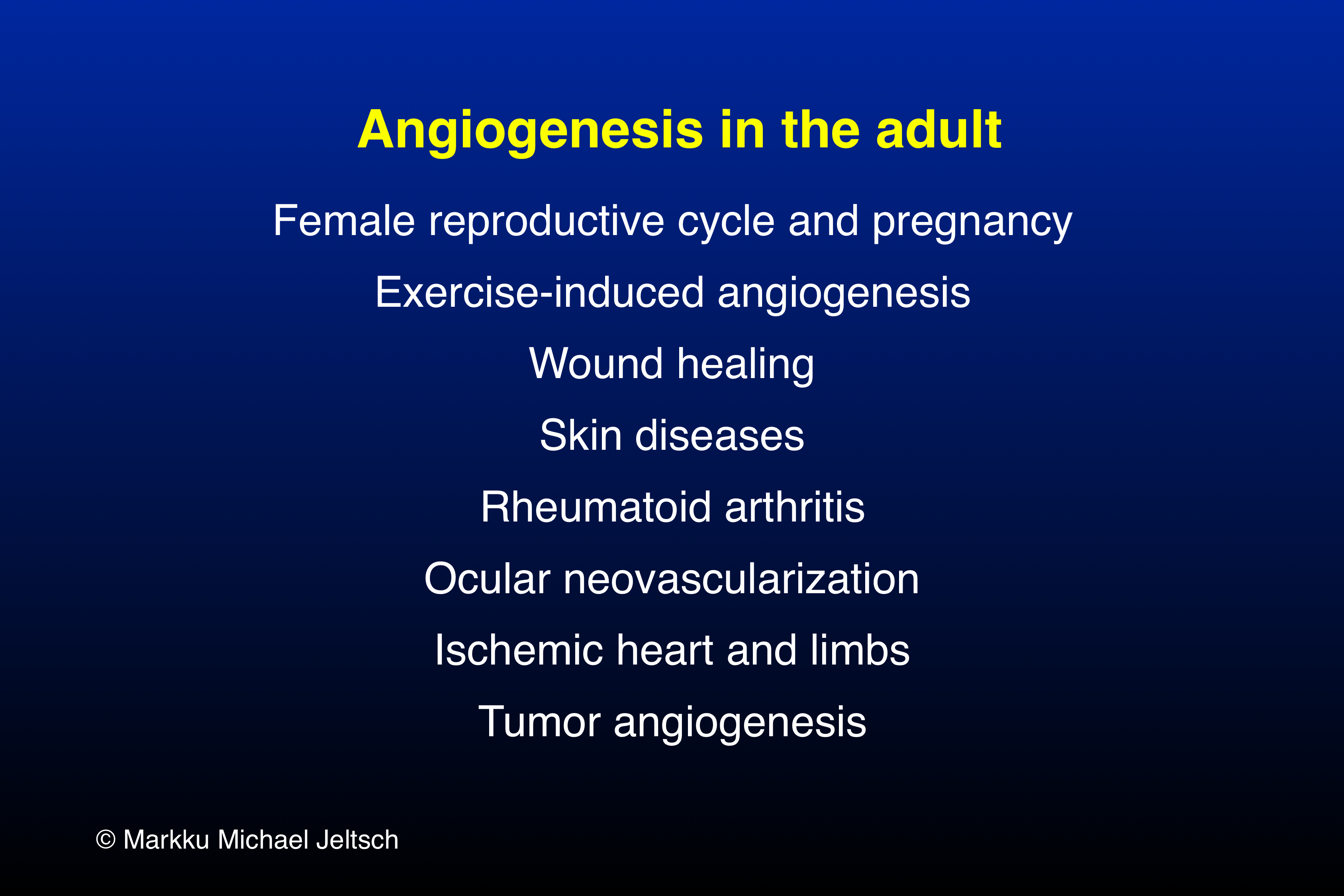 Angiogenesis in the adult

Female reproductive cycle and pregnancy

Exercise-induced angiogenesis

Wound healing

Skin diseases

Rheumatoid arthritis

Ocular neovascularization

Ischemic heart and limbs

Tumor angiogenesis

© Markku Michael Jeltsch